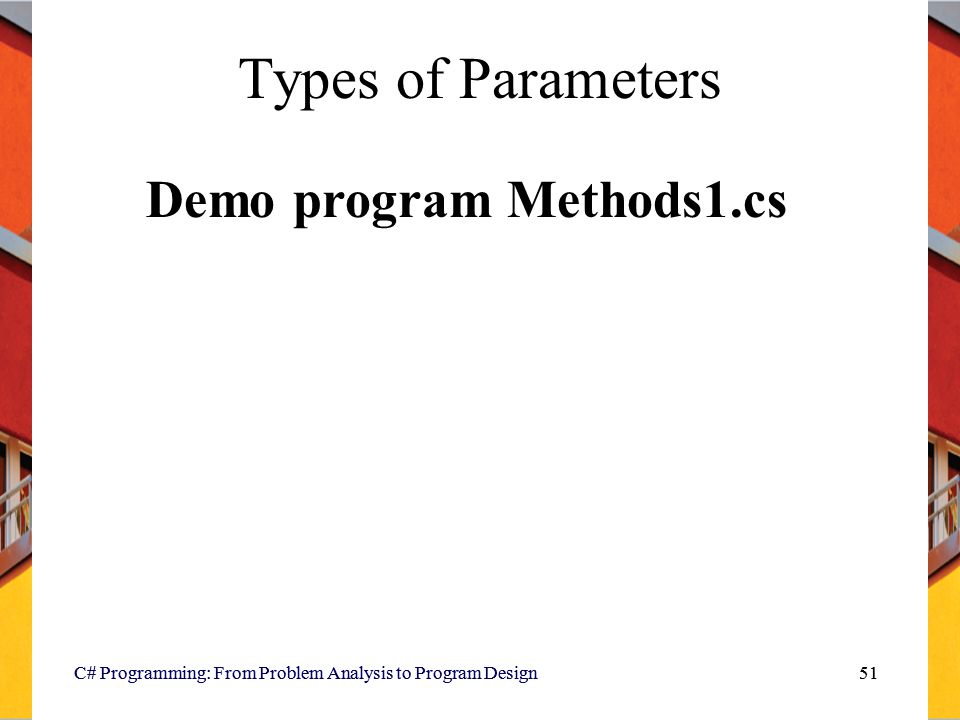 Types of Parameters

Demo program Methods1.cs

C# Programming: From Problem Analysis to Program Design

51